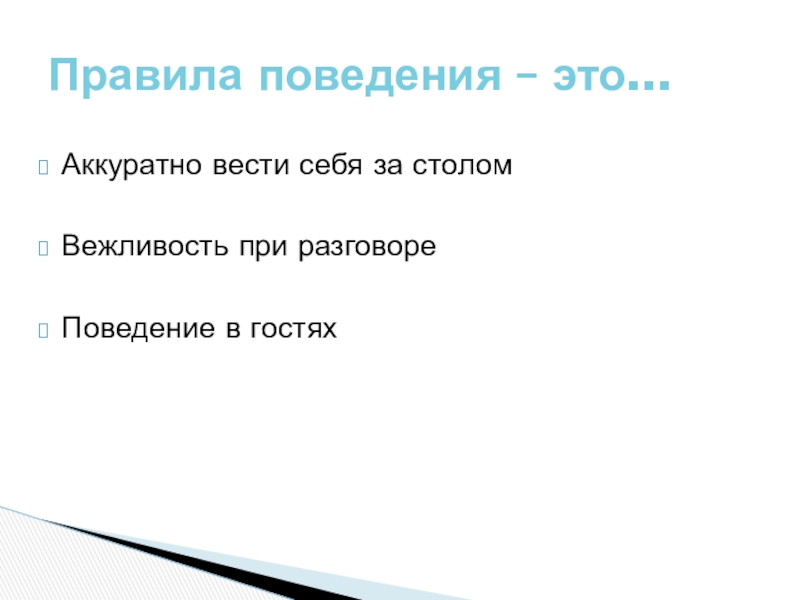 Правила поведения – это…

Аккуратно вести себя за столом

Вежливость при разговоре

Поведение в гостях